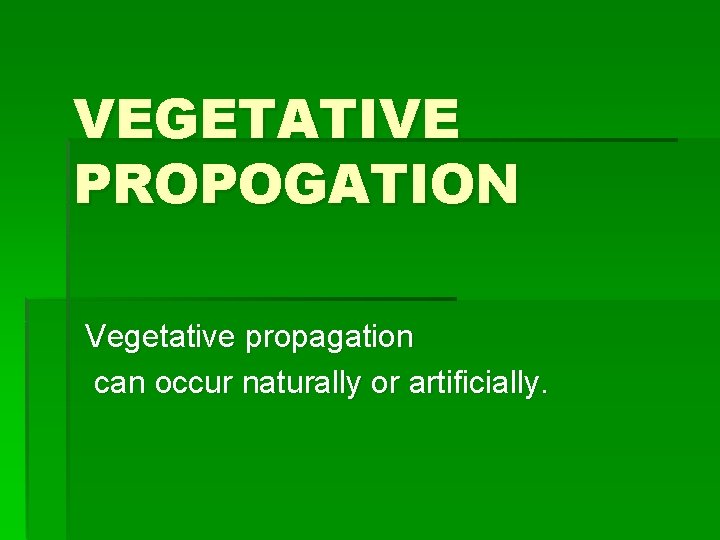 VEGETATIVE PROPOGATION

Vegetative propagation can occur naturally or artificially.